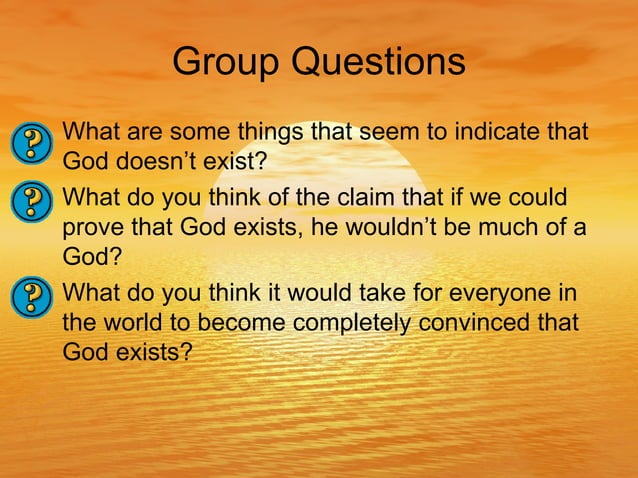 Group Questions

What are some things that seem to indicate that God doesn’t exist?

What do you think of the claim that if we could prove that God exists, he wouldn’t be much of a God?

What do you think it would take for everyone in the world to become completely convinced that God exists?